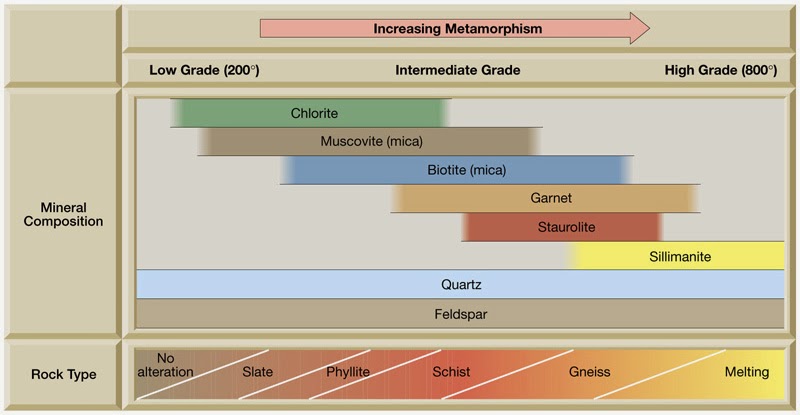 Increasing Metamorphism

Low Grade (200°)
Intermediate Grade
High Grade (800°)

Mineral Composition

Chlorite
Muscovite (mica)
Biotite (mica)
Garnet
Staurolite
Sillimanite
Quartz
Feldspar

Rock Type

No alteration
Slate
Phyllite
Schist
Gneiss
Melting